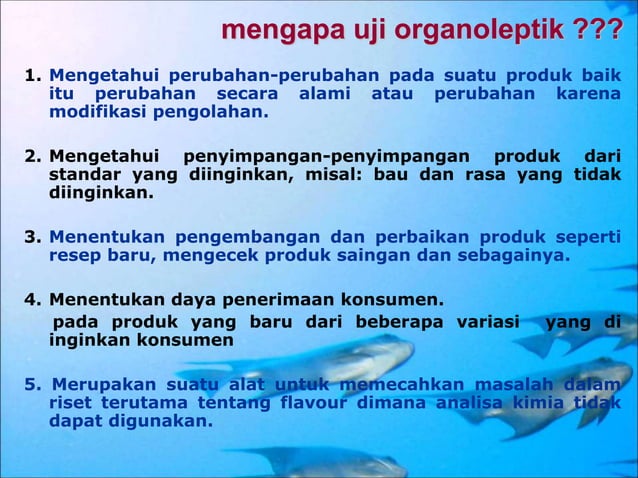 mengapa uji organoleptik ???

1. Mengetahui perubahan-perubahan pada suatu produk baik itu perubahan secara alami atau perubahan karena modifikasi pengolahan.

2. Mengetahui penyimpangan-penyimpangan produk dari standar yang diinginkan, misal: bau dan rasa yang tidak diinginkan.

3. Menentukan pengembangan dan perbaikan produk seperti resep baru, mengecek produk saingan dan sebagainya.

4. Menentukan daya penerimaan konsumen.
pada produk yang baru dari beberapa variasi yang di inginkan konsumen

5. Merupakan suatu alat untuk memecahkan masalah dalam riset terutama tentang flavour dimana analisa kimia tidak dapat digunakan.